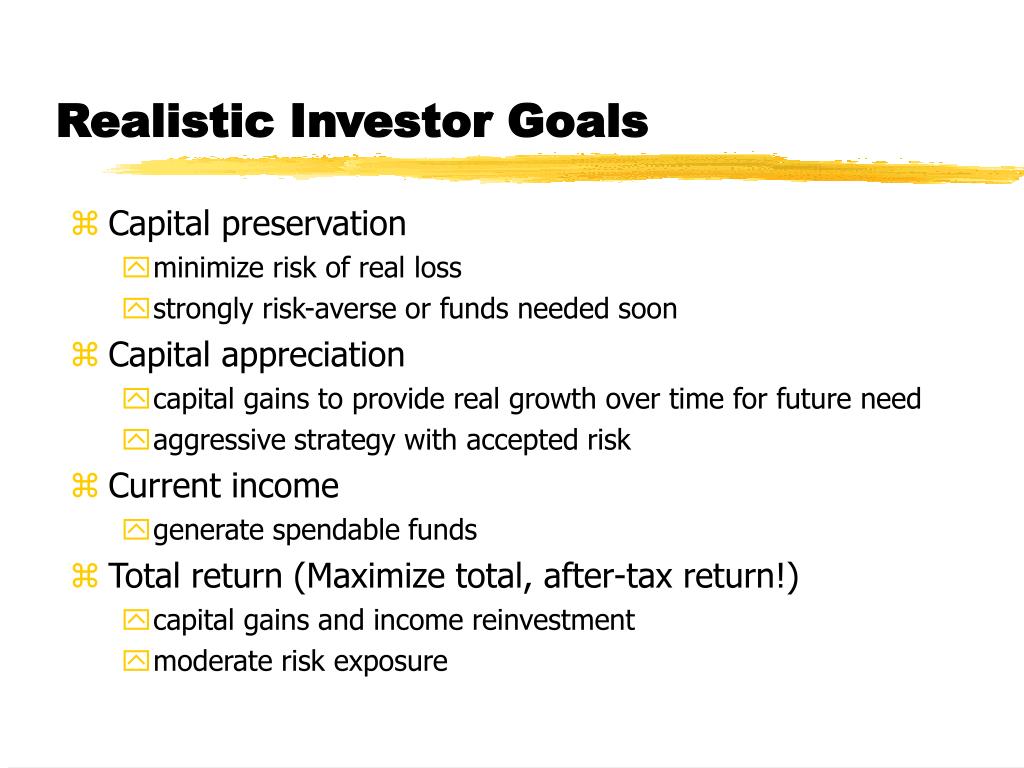 Realistic Investor Goals

Capital preservation
minimize risk of real loss
strongly risk-averse or funds needed soon

Capital appreciation
capital gains to provide real growth over time for future need
aggressive strategy with accepted risk

Current income
generate spendable funds

Total return (Maximize total, after-tax return!)
capital gains and income reinvestment
moderate risk exposure